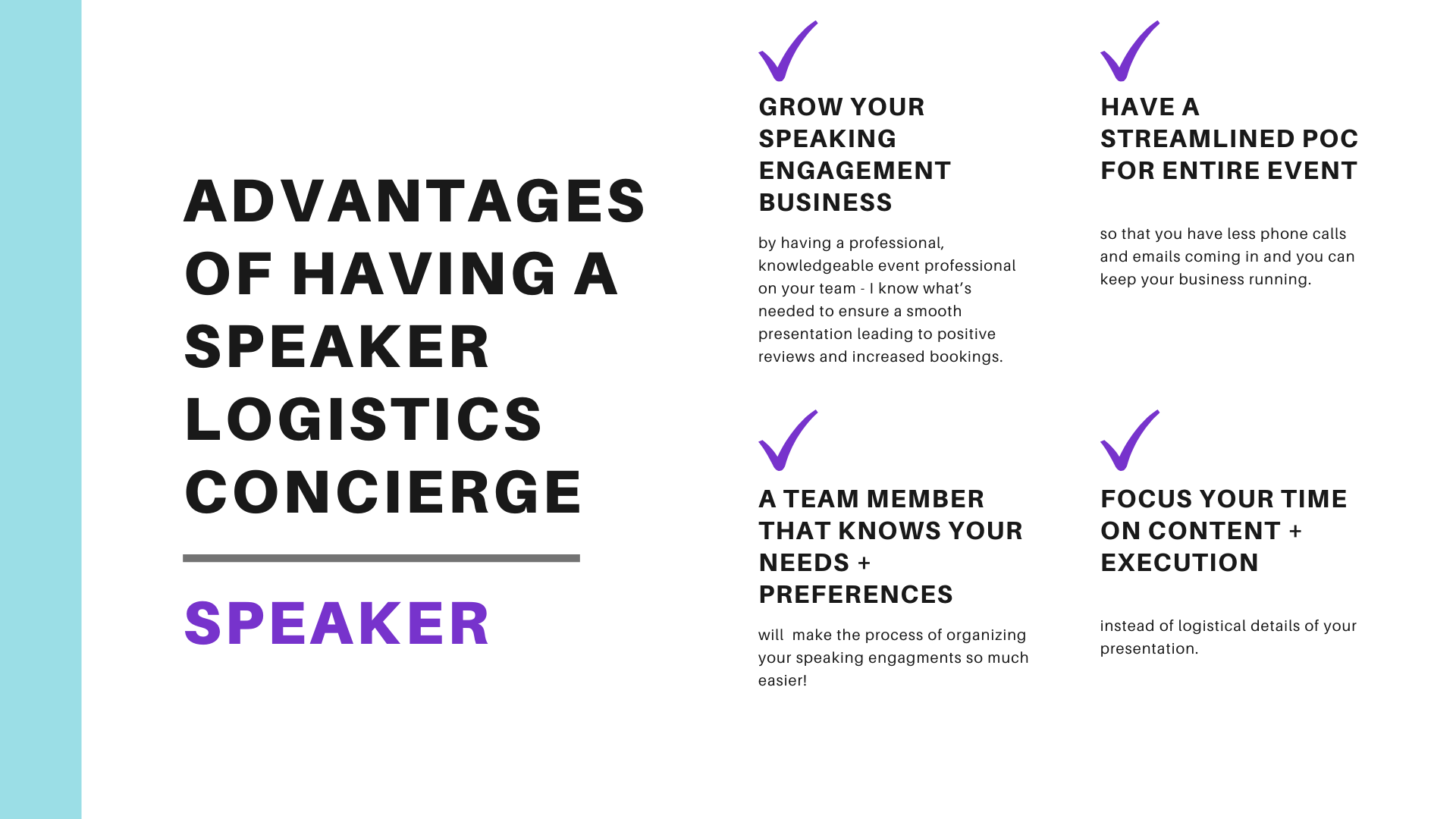 ADVANTAGES OF HAVING A SPEAKER LOGISTICS CONCIERGE

SPEAKER

GROW YOUR SPEAKING ENGAGEMENT BUSINESS

by having a professional, knowledgeable event professional on your team - I know what's needed to ensure a smooth presentation leading to positive reviews and increased bookings.

HAVE A STREAMLINED POC FOR ENTIRE EVENT

so that you have less phone calls and emails coming in and you can keep your business running.

A TEAM MEMBER THAT KNOWS YOUR NEEDS + PREFERENCES

will make the process of organizing your speaking engagments so much easier!

FOCUS YOUR TIME ON CONTENT + EXECUTION

instead of logistical details of your presentation.